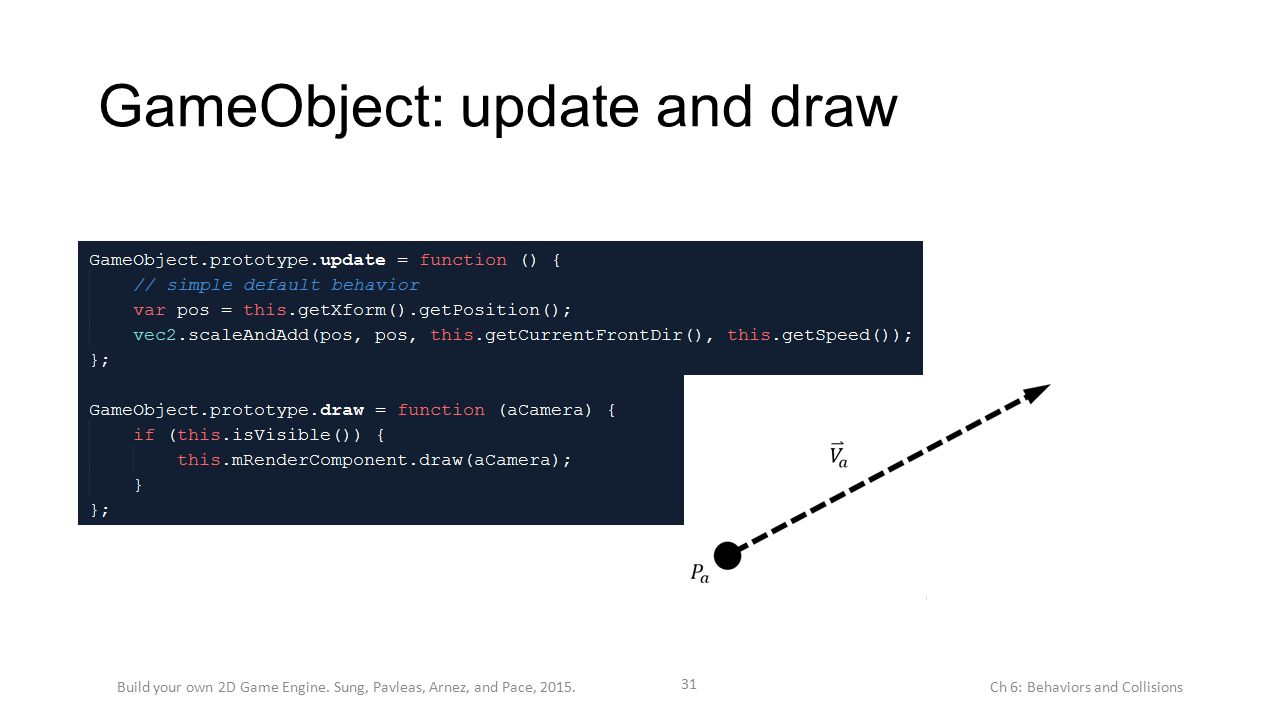 GameObject: update and draw

GameObject.prototype.update = function () {
    // simple default behavior
    var pos = this.getXform().getPosition();
    vec2.scaleAndAdd(pos, pos, this.getCurrentFrontDir(), this.getSpeed());
};

GameObject.prototype.draw = function (aCamera) {
    if (this.isVisible()) {
        this.mRenderComponent.draw(aCamera);
    }
};

$\vec{V}_a$

$P_a$

Build your own 2D Game Engine. Sung, Pavleas, Arnez, and Pace, 2015.

31

Ch 6: Behaviors and Collisions